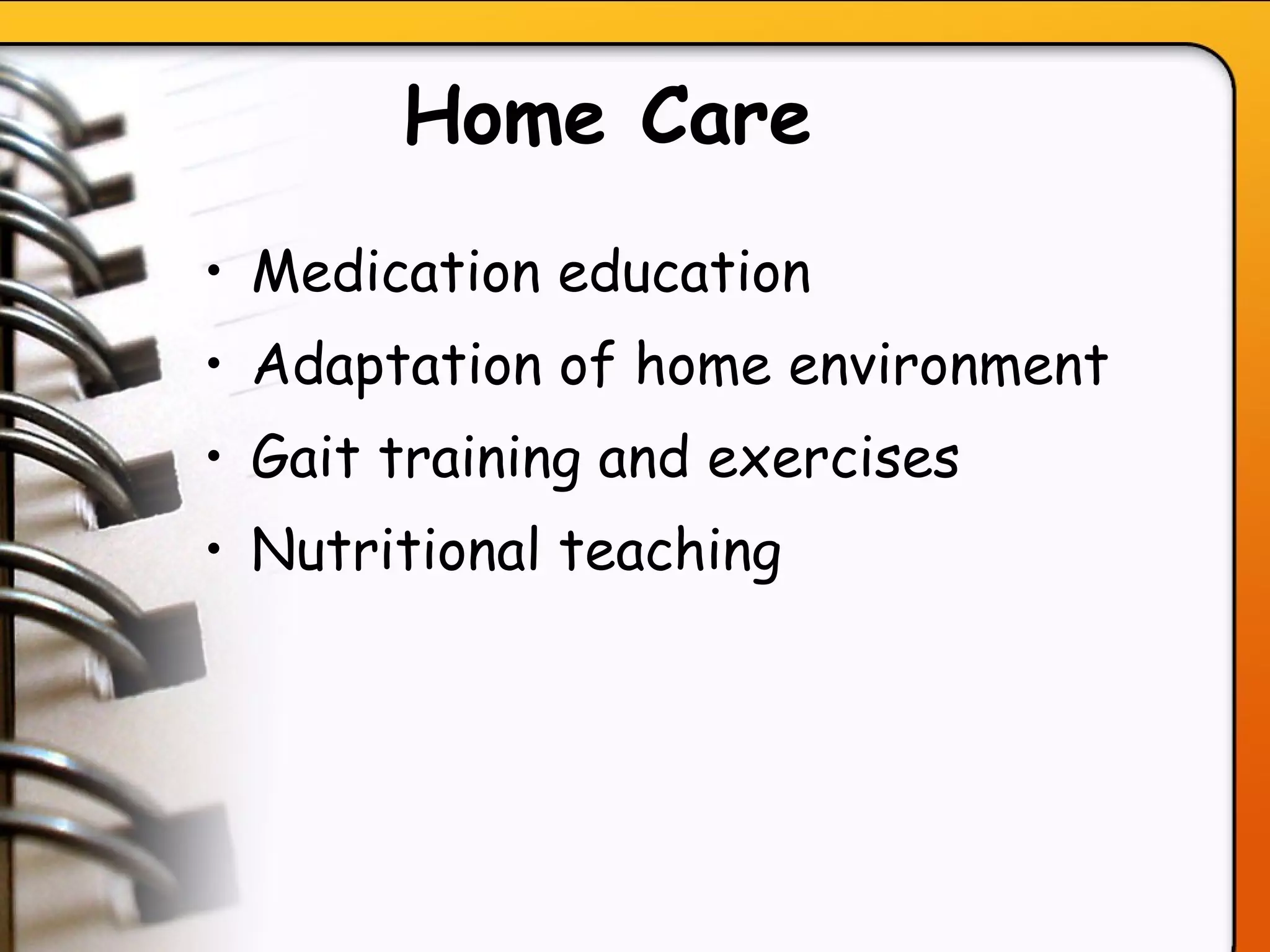 Home Care

• Medication education
• Adaptation of home environment
• Gait training and exercises
• Nutritional teaching